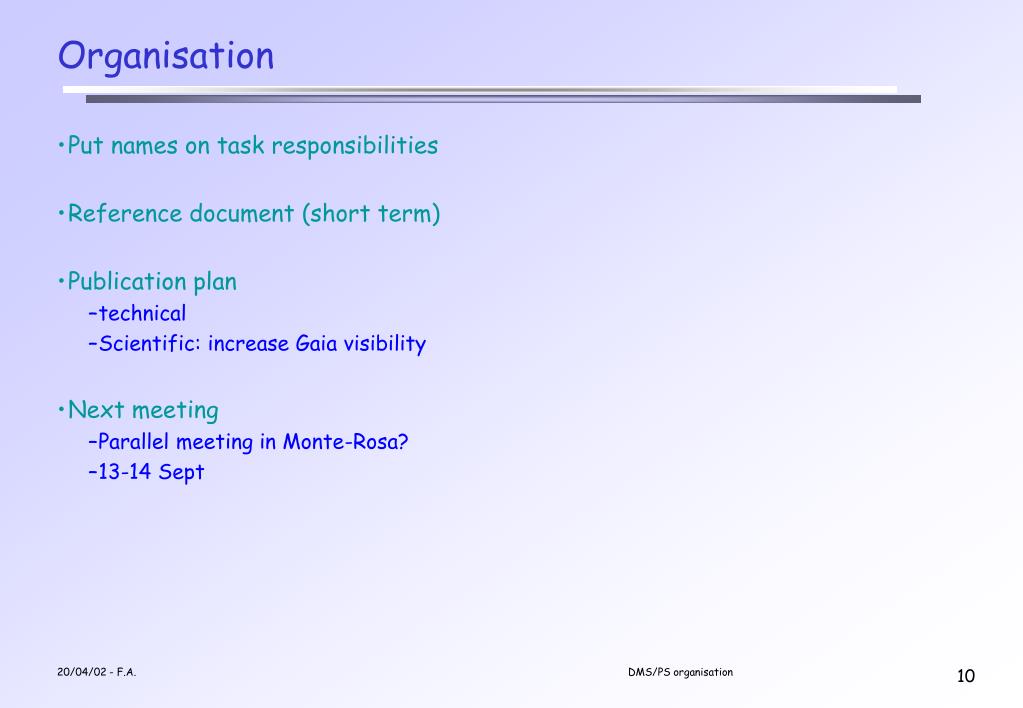 Organisation

•Put names on task responsibilities

•Reference document (short term)

•Publication plan
–technical
–Scientific: increase Gaia visibility

•Next meeting
–Parallel meeting in Monte-Rosa?
–13-14 Sept

20/04/02 - F.A.

DMS/PS organisation

10